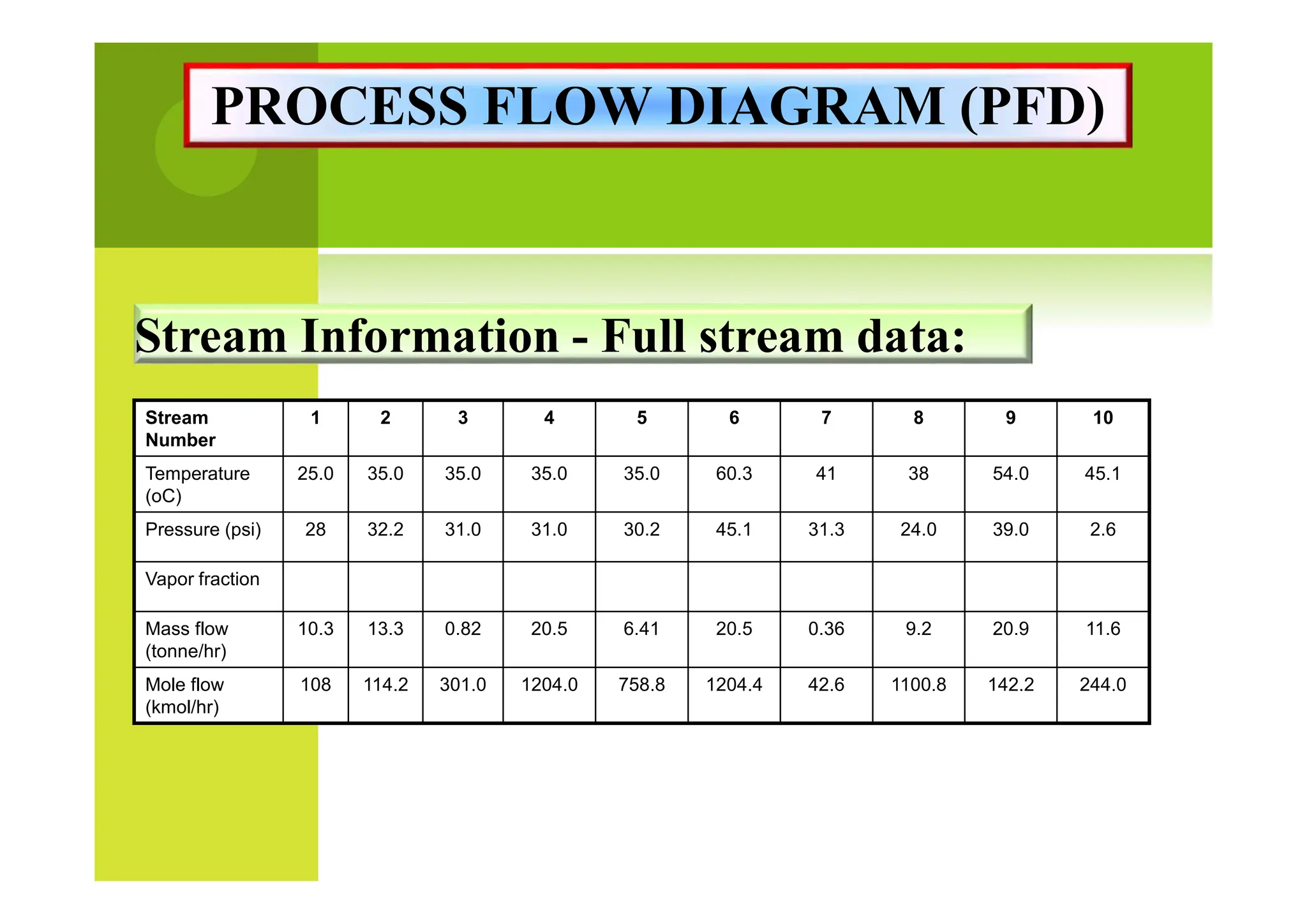 PROCESS FLOW DIAGRAM (PFD)

Stream Information - Full stream data:

| Stream Number | 1 | 2 | 3 | 4 | 5 | 6 | 7 | 8 | 9 | 10 |
|---|---|---|---|---|---|---|---|---|---|---|
| Temperature (oC) | 25.0 | 35.0 | 35.0 | 35.0 | 35.0 | 60.3 | 41 | 38 | 54.0 | 45.1 |
| Pressure (psi) | 28 | 32.2 | 31.0 | 31.0 | 30.2 | 45.1 | 31.3 | 24.0 | 39.0 | 2.6 |
| Vapor fraction | | | | | | | | | | |
| Mass flow (tonne/hr) | 10.3 | 13.3 | 0.82 | 20.5 | 6.41 | 20.5 | 0.36 | 9.2 | 20.9 | 11.6 |
| Mole flow (kmol/hr) | 108 | 114.2 | 301.0 | 1204.0 | 758.8 | 1204.4 | 42.6 | 1100.8 | 142.2 | 244.0 |